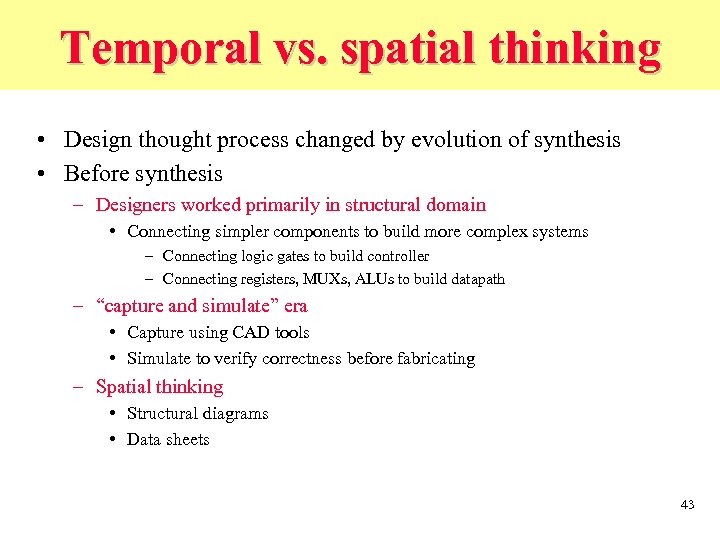 Temporal vs. spatial thinking

• Design thought process changed by evolution of synthesis
• Before synthesis
– Designers worked primarily in structural domain
• Connecting simpler components to build more complex systems
– Connecting logic gates to build controller
– Connecting registers, MUXs, ALUs to build datapath
– “capture and simulate” era
• Capture using CAD tools
• Simulate to verify correctness before fabricating
– Spatial thinking
• Structural diagrams
• Data sheets

43